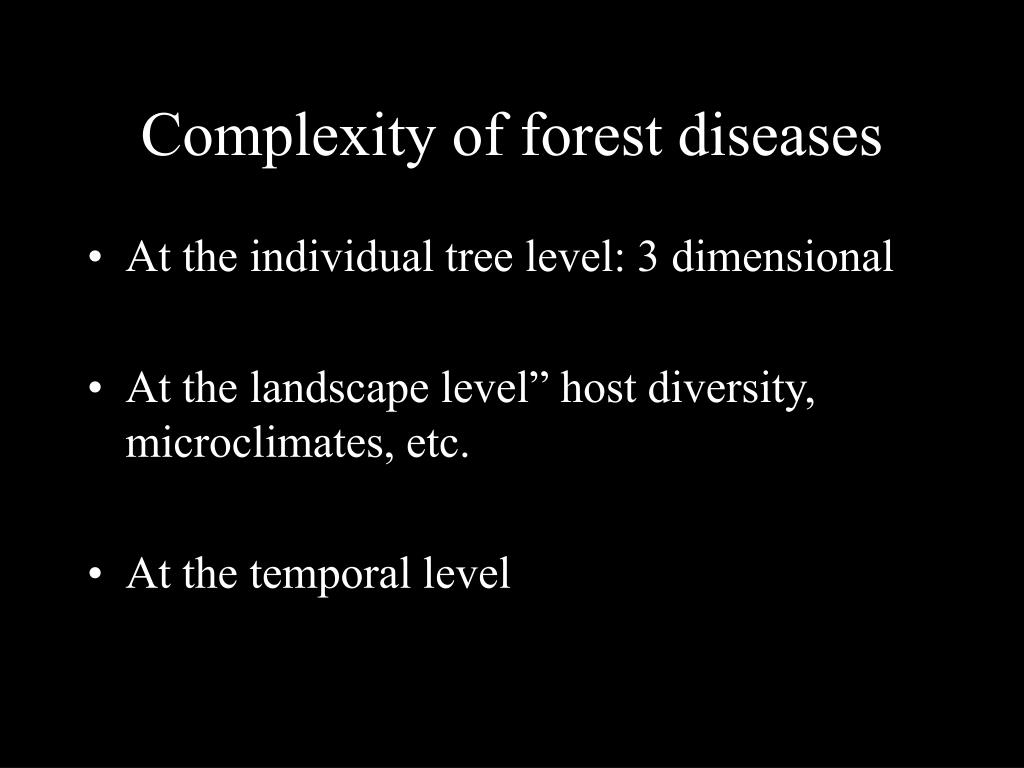 Complexity of forest diseases

• At the individual tree level: 3 dimensional

• At the landscape level” host diversity, microclimates, etc.

• At the temporal level